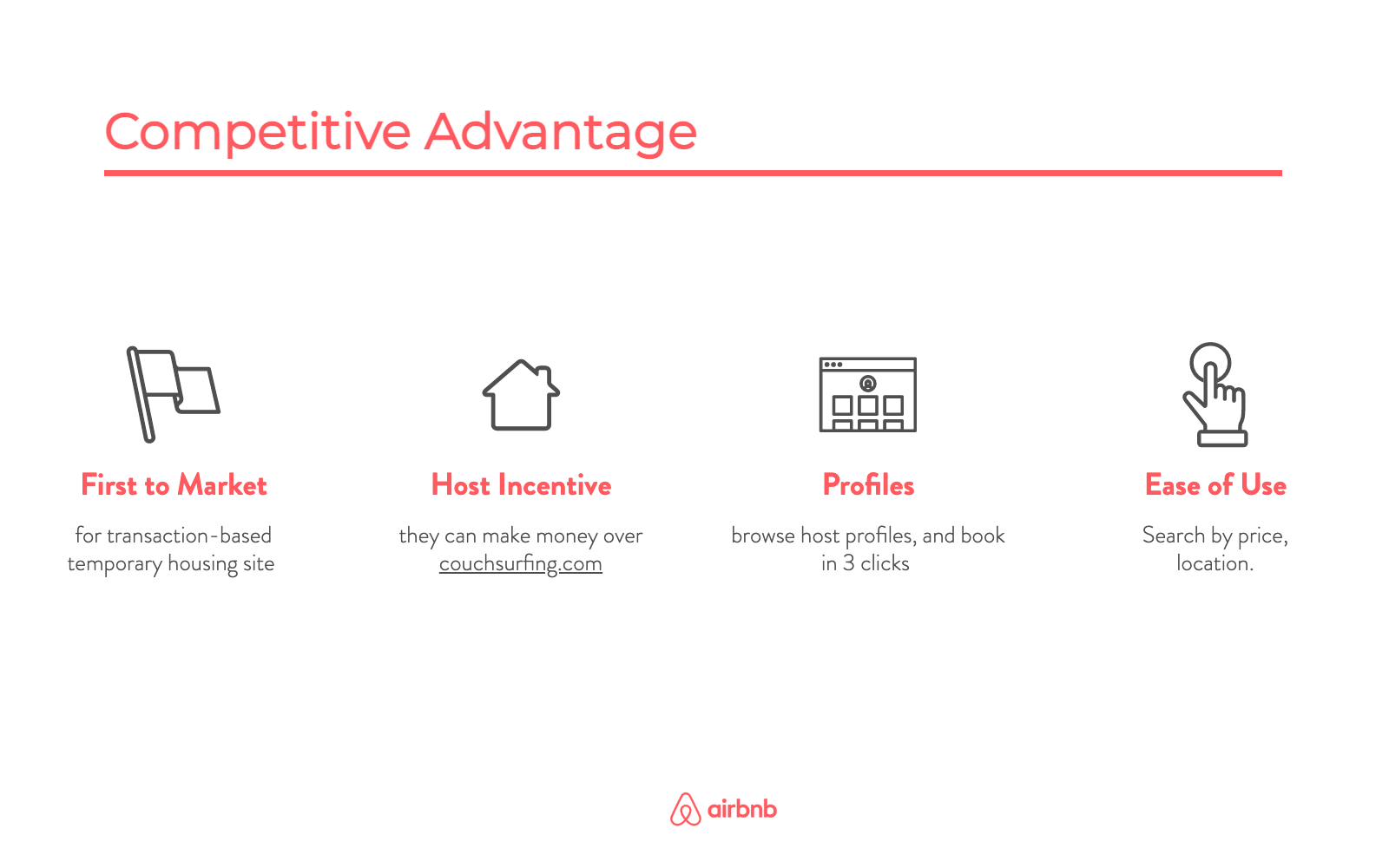 Competitive Advantage

First to Market

for transaction-based temporary housing site

Host Incentive

they can make money over couchsurfing.com

Profiles

browse host profiles, and book in 3 clicks

Ease of Use

Search by price, location.

airbnb